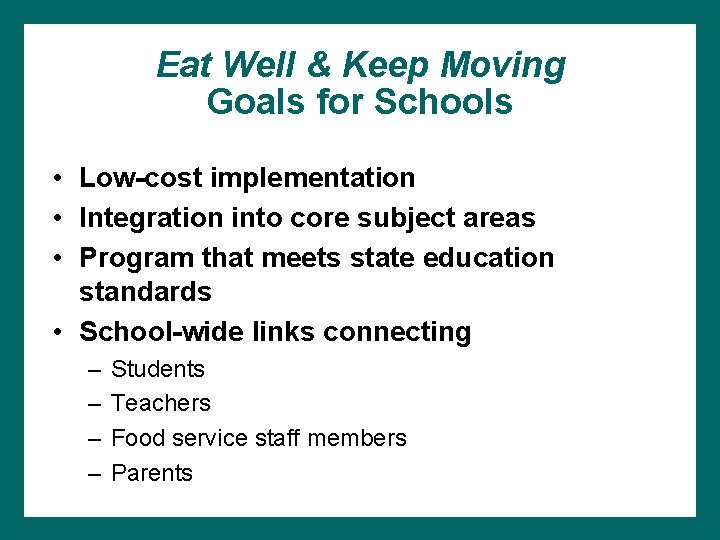 Eat Well & Keep Moving
Goals for Schools

• Low-cost implementation
• Integration into core subject areas
• Program that meets state education standards
• School-wide links connecting
– Students
– Teachers
– Food service staff members
– Parents